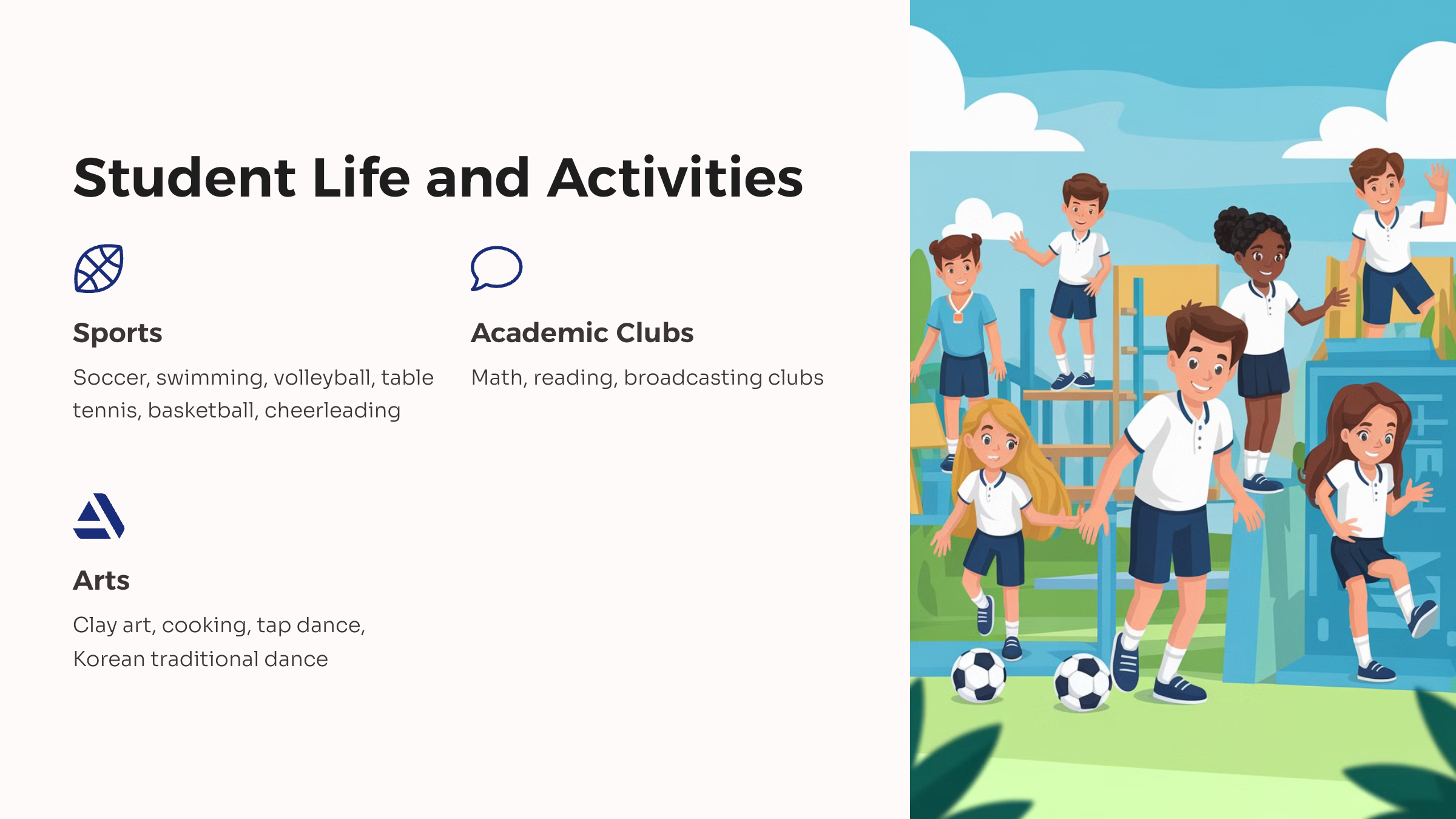 Student Life and Activities

Sports

Soccer, swimming, volleyball, table tennis, basketball, cheerleading

Academic Clubs

Math, reading, broadcasting clubs

Arts

Clay art, cooking, tap dance, Korean traditional dance